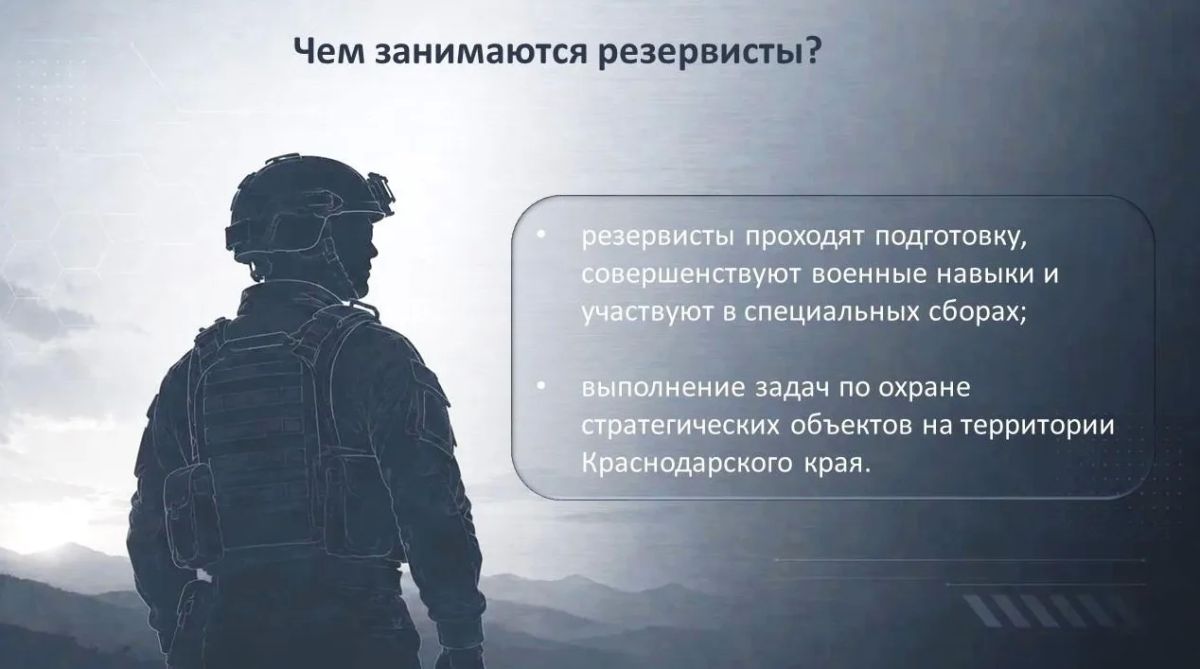 Чем занимаются резервисты?

• резервисты проходят подготовку, совершенствуют военные навыки и участвуют в специальных сборах;

• выполнение задач по охране стратегических объектов на территории Краснодарского края.